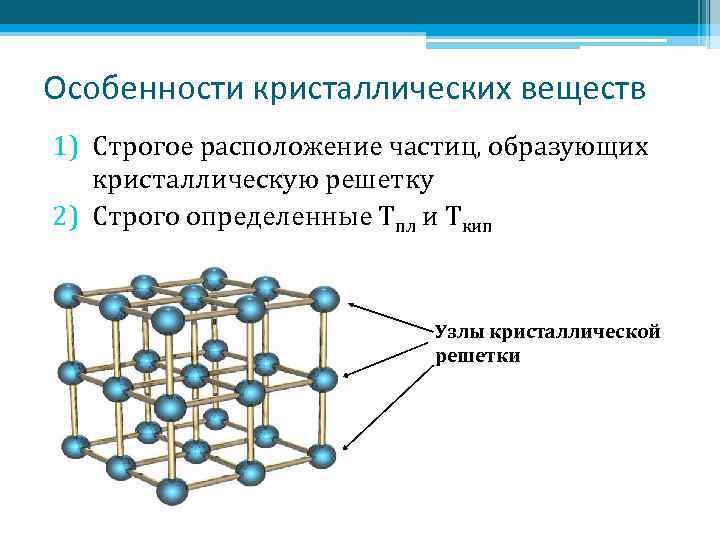 Особенности кристаллических веществ

1) Строгое расположение частиц, образующих кристаллическую решетку
2) Строго определенные $Т_{пл}$ и $Т_{кип}$

Узлы кристаллической решетки